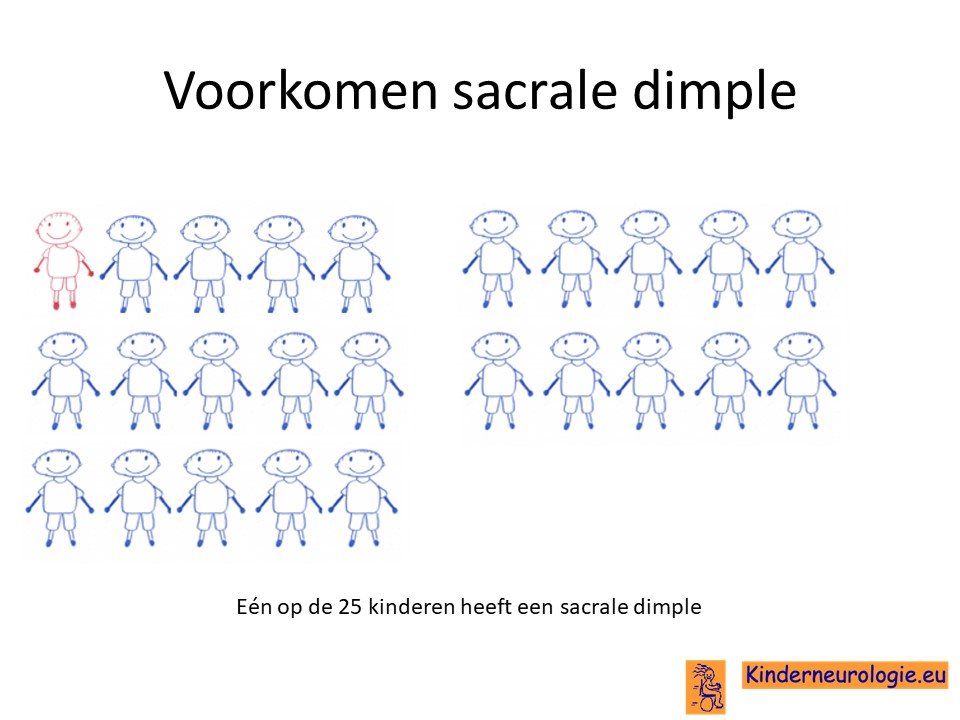 Voorkomen sacrale dimple

Eén op de 25 kinderen heeft een sacrale dimple

Kinderneurologie.eu